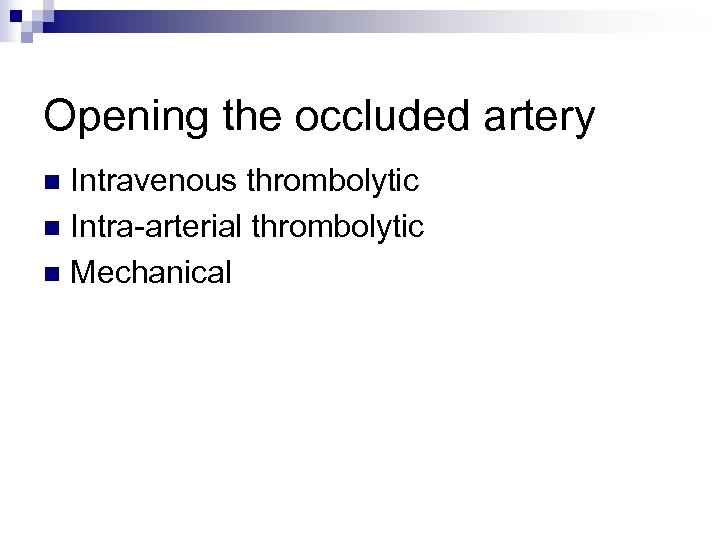 Opening the occluded artery

- Intravenous thrombolytic
- Intra-arterial thrombolytic
- Mechanical